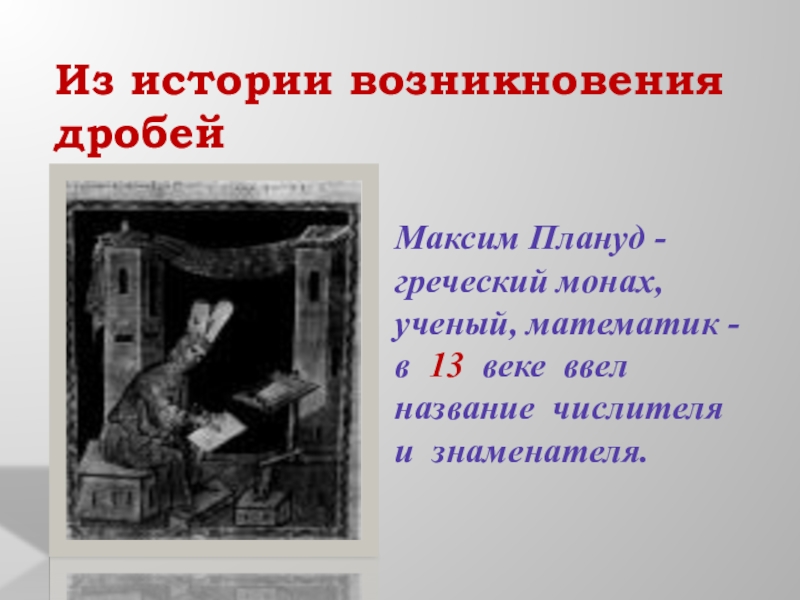 Из истории возникновения дробей

Максим Плануд - греческий монах, ученый, математик - в 13 веке ввел название числителя и знаменателя.